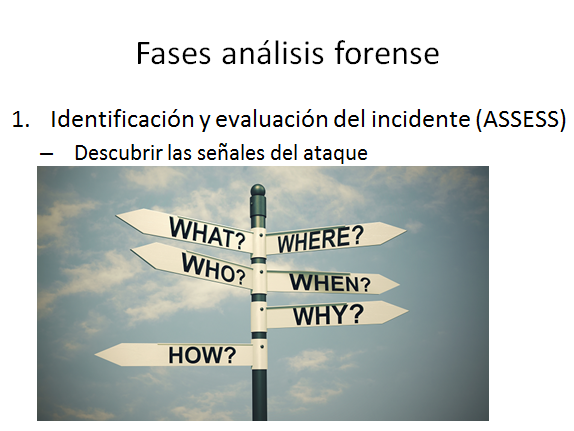 Fases análisis forense

1. Identificación y evaluación del incidente (ASSESS)

– Descubrir las señales del ataque

WHAT?
WHERE?
WHO?
WHEN?
WHY?
HOW?